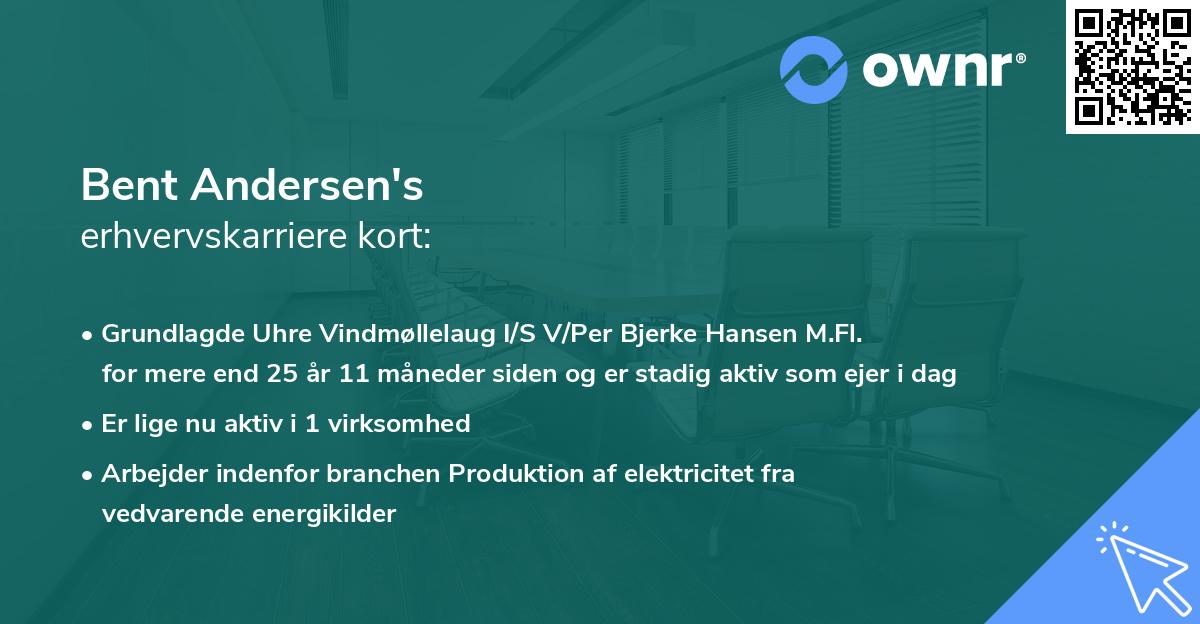 ownr®

Bent Andersen's
erhvervskarriere kort:

• Grundlagde Uhre Vindmøllelaug I/S V/Per Bjerke Hansen M.Fl. for mere end 25 år 11 måneder siden og er stadig aktiv som ejer i dag

• Er lige nu aktiv i 1 virksomhed

• Arbejder indenfor branchen Produktion af elektricitet fra vedvarende energikilder